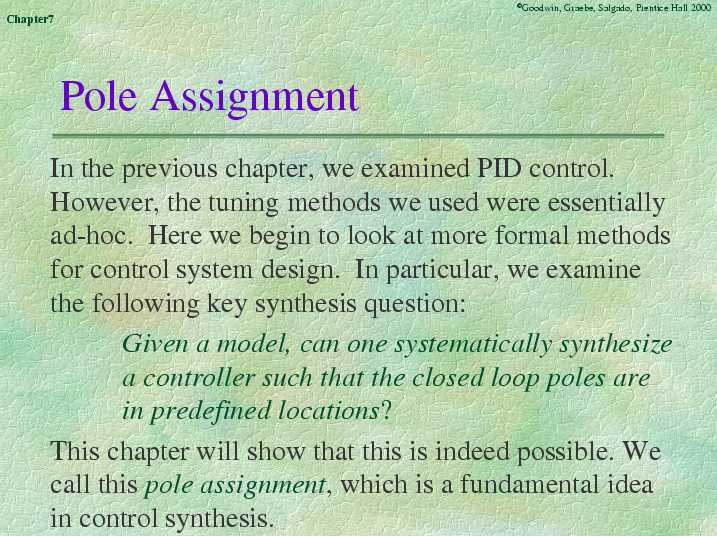 Chapter7

©Goodwin, Graebe, Salgado, Prentice Hall 2000

Pole Assignment

In the previous chapter, we examined PID control. However, the tuning methods we used were essentially ad-hoc. Here we begin to look at more formal methods for control system design. In particular, we examine the following key synthesis question:

Given a model, can one systematically synthesize a controller such that the closed loop poles are in predefined locations?

This chapter will show that this is indeed possible. We call this pole assignment, which is a fundamental idea in control synthesis.